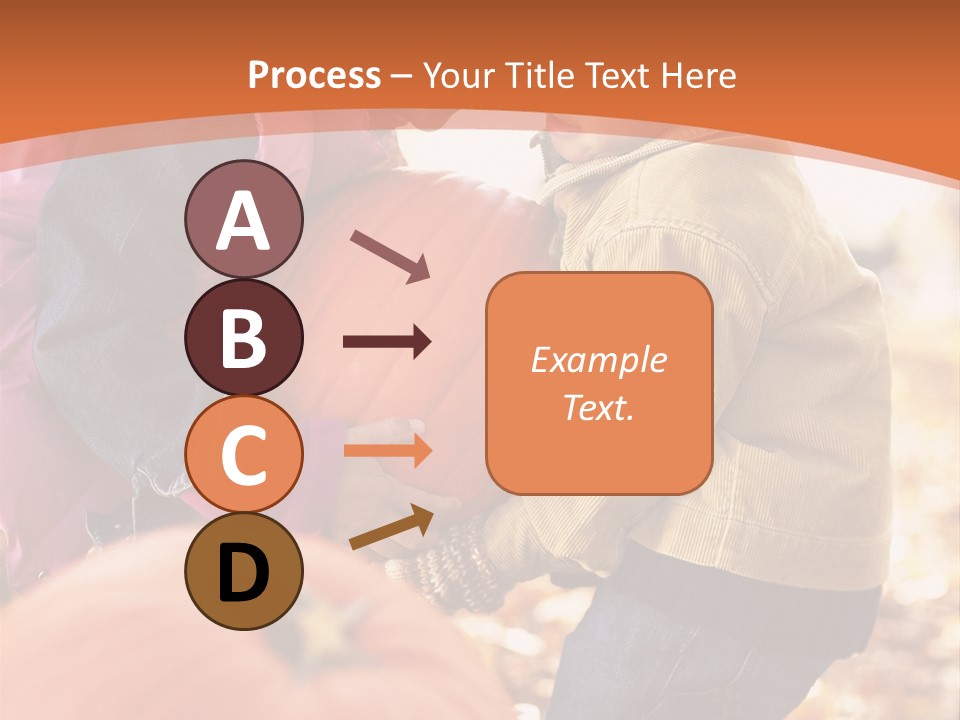 Process – Your Title Text Here

A

B

C

D

Example Text.